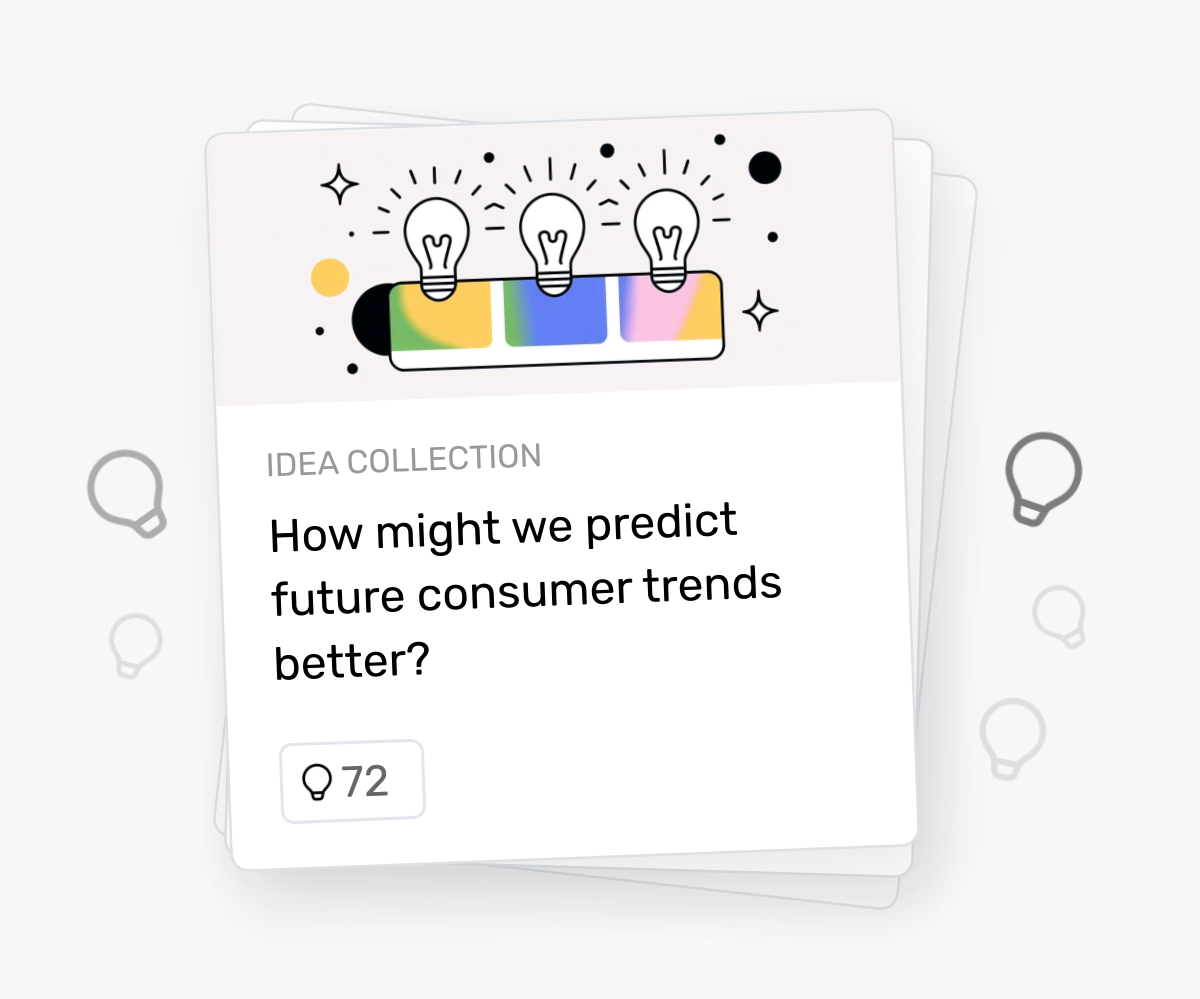 IDEA COLLECTION

How might we predict future consumer trends better?

72